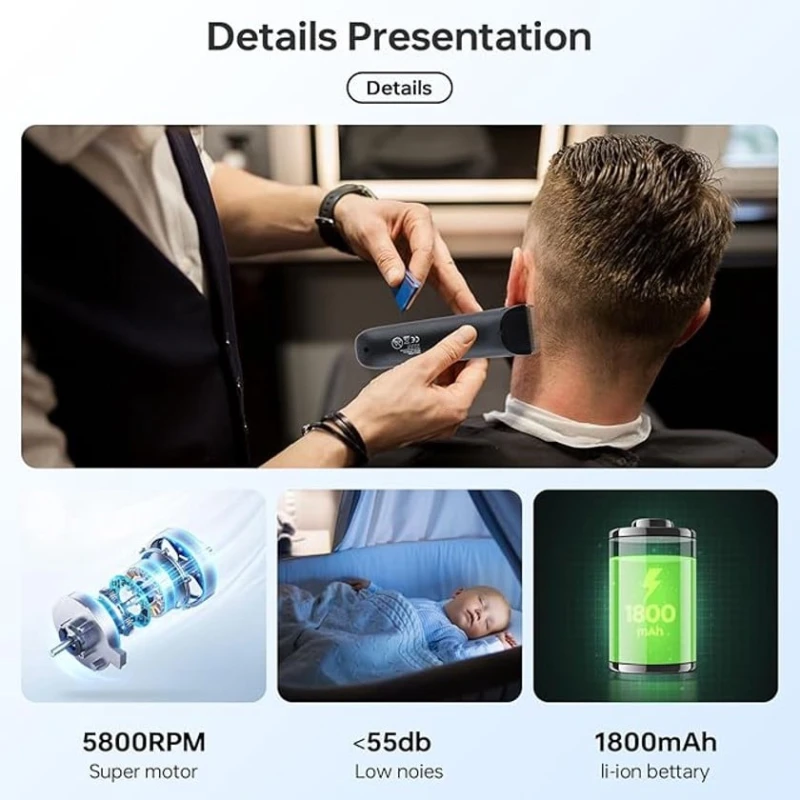 Details Presentation

Details

1800
mAh

5800RPM
Super motor

<55db
Low noies

1800mAh
li-ion bettary